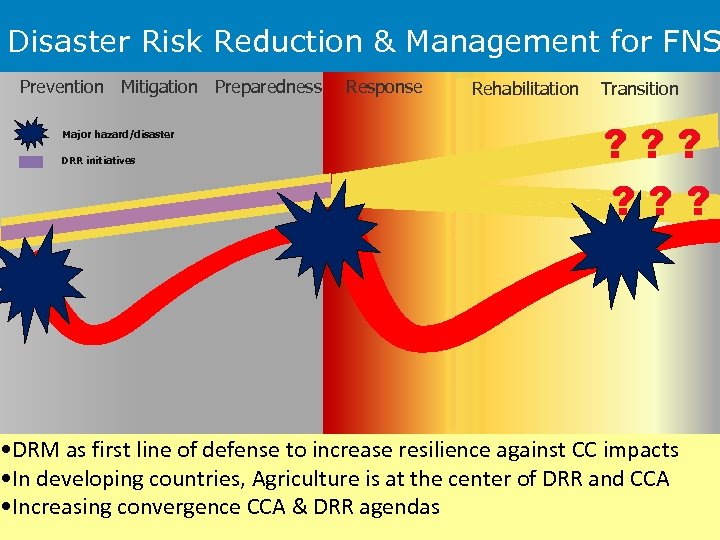 Disaster Risk Reduction & Management for FNS

Prevention Mitigation Preparedness Response Rehabilitation Transition

Major hazard/disaster

DRR initiatives

? ? ?

? ? ?

•DRM as first line of defense to increase resilience against CC impacts
•In developing countries, Agriculture is at the center of DRR and CCA
•Increasing convergence CCA & DRR agendas